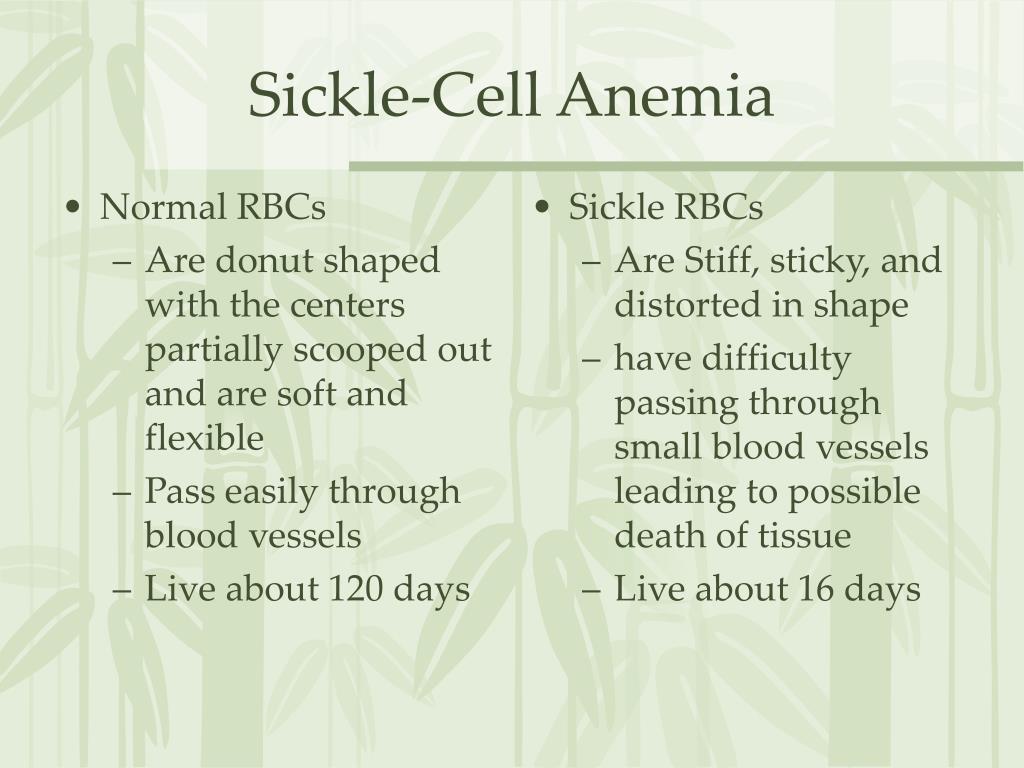 Sickle-Cell Anemia

• Normal RBCs
– Are donut shaped with the centers partially scooped out and are soft and flexible
– Pass easily through blood vessels
– Live about 120 days

• Sickle RBCs
– Are Stiff, sticky, and distorted in shape
– have difficulty passing through small blood vessels leading to possible death of tissue
– Live about 16 days